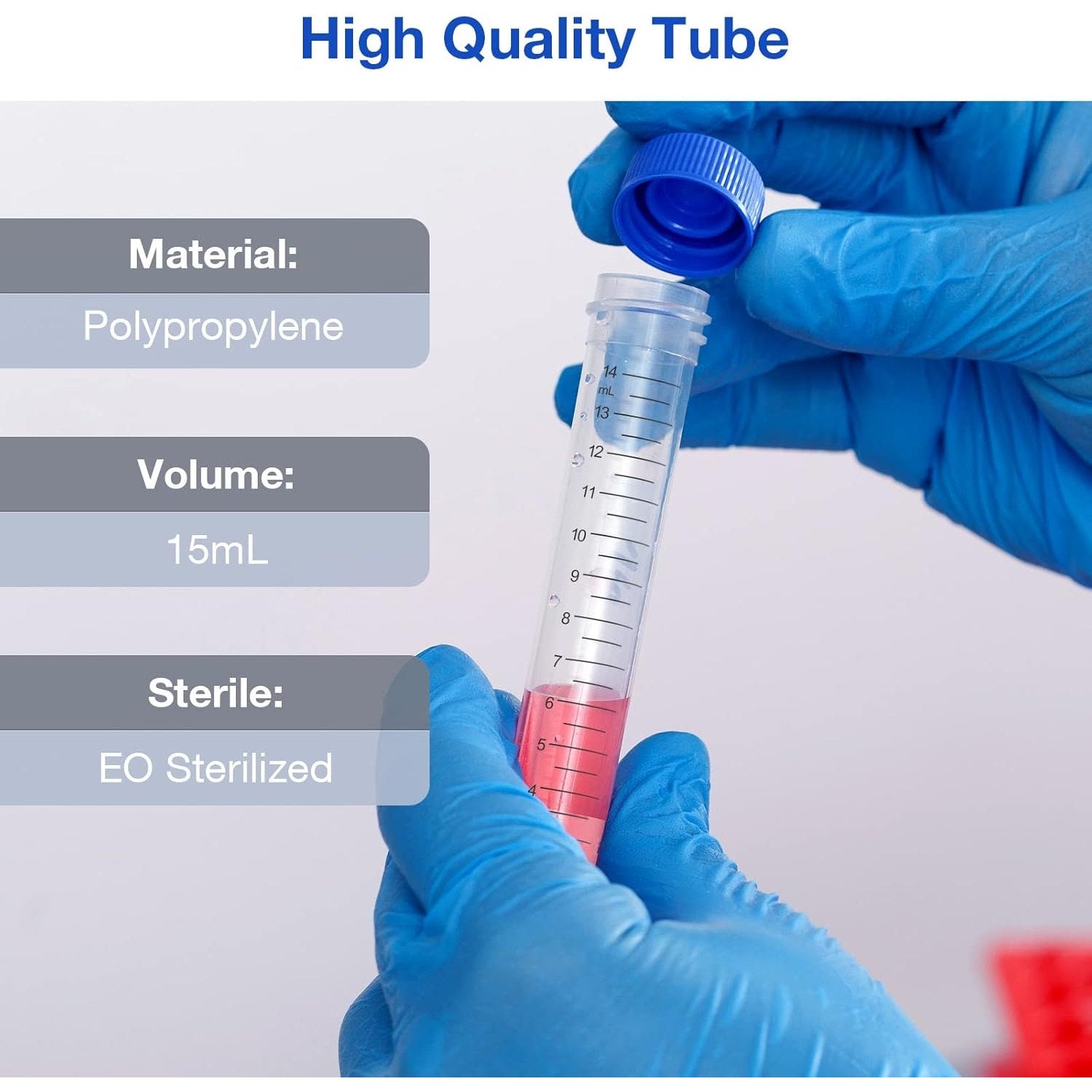 High Quality Tube

Material:
Polypropylene

Volume:
15mL

Sterile:
EO Sterilized

14
mL
13
12
11
10
9
8
7
6
5
4